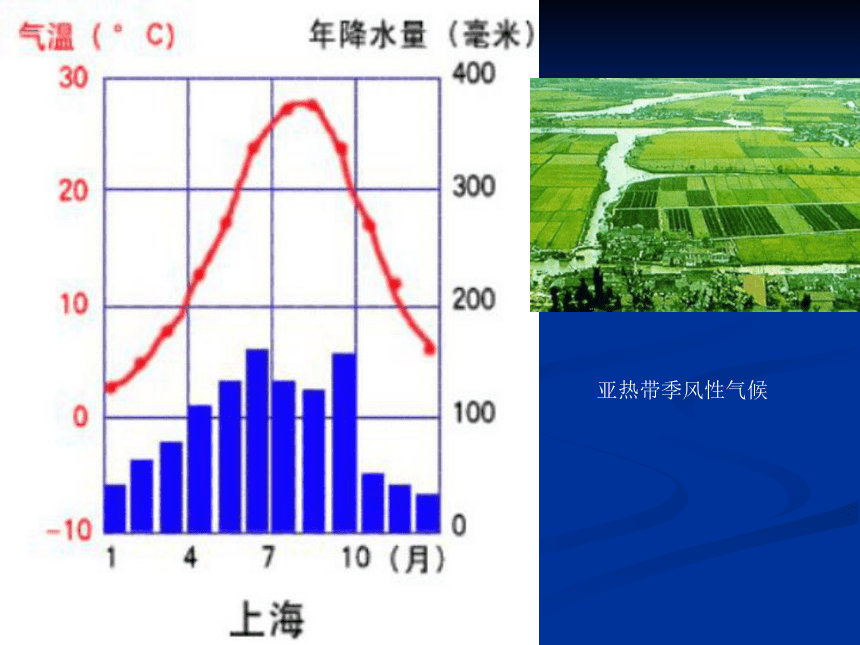 气温（°C）
年降水量（毫米）
30
20
10
0
−10
400
300
200
100
0
1
4
7
10（月）
上海

亚热带季风性气候